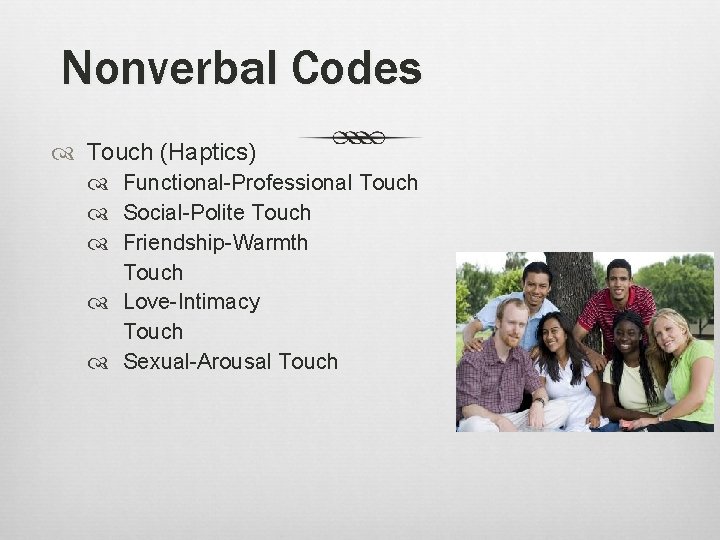 Nonverbal Codes

Touch (Haptics)

Functional-Professional Touch

Social-Polite Touch

Friendship-Warmth Touch

Love-Intimacy Touch

Sexual-Arousal Touch